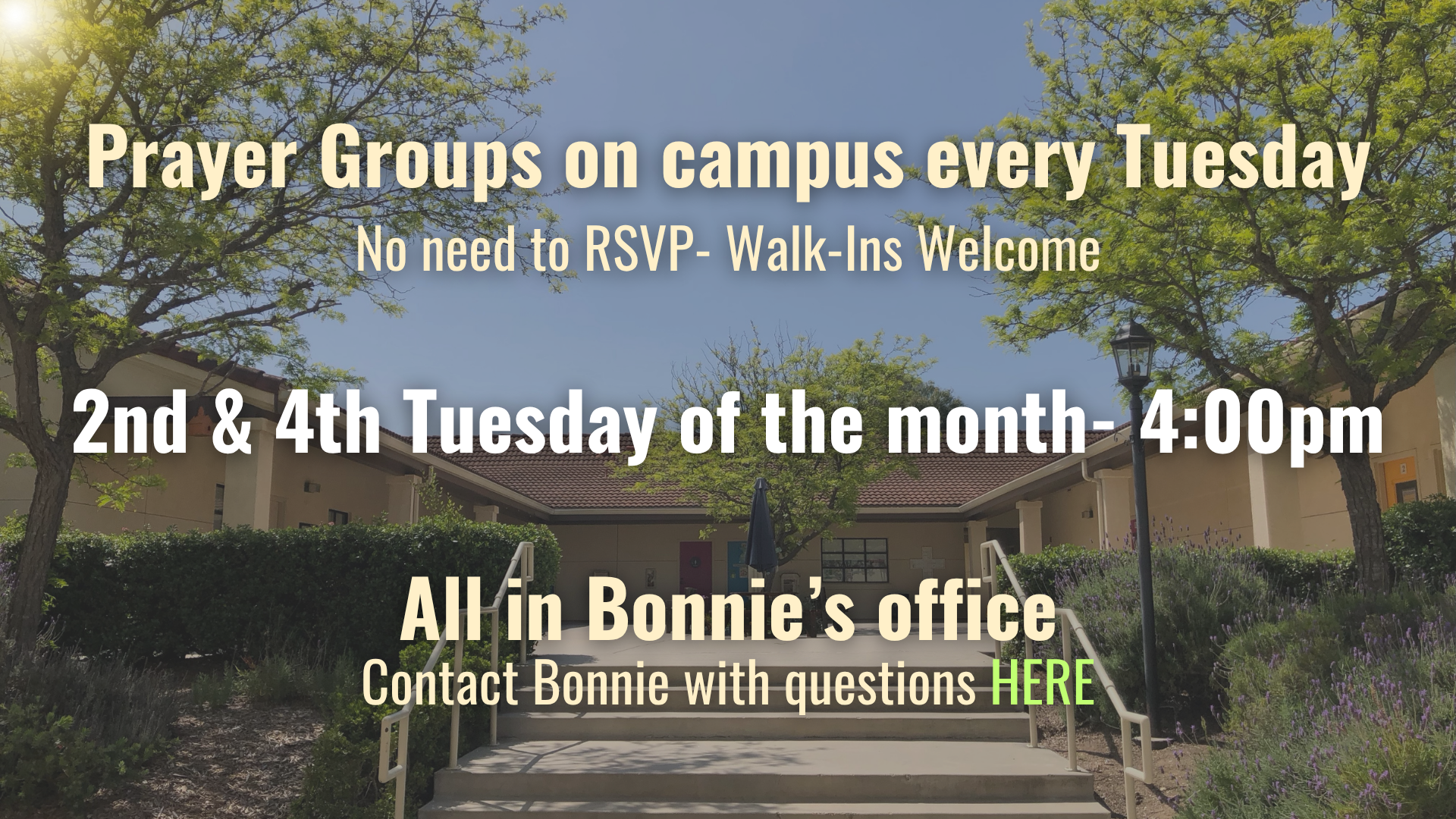 Prayer Groups on campus every Tuesday
No need to RSVP- Walk-Ins Welcome

2nd & 4th Tuesday of the month- 4:00pm

All in Bonnie's office
Contact Bonnie with questions HERE